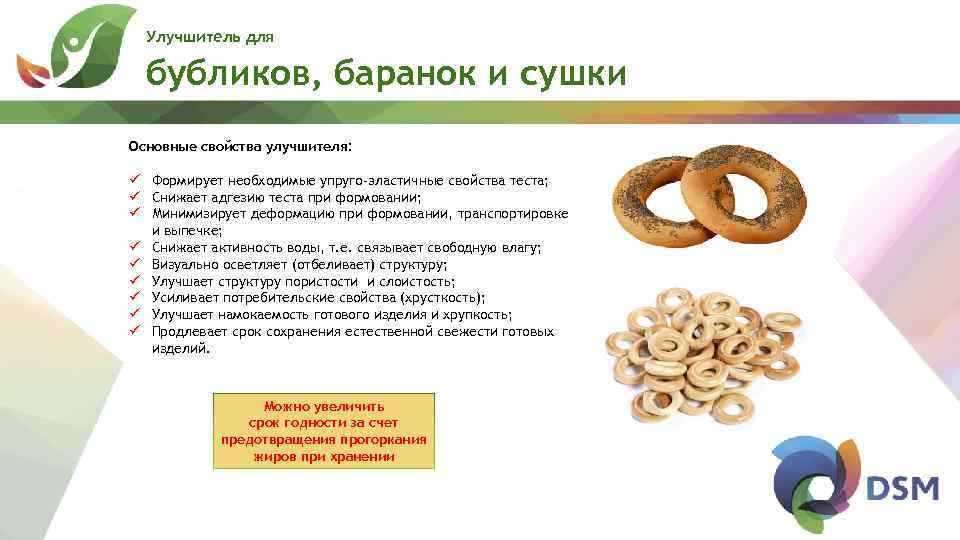 Улучшитель для

бубликов, баранок и сушки

Основные свойства улучшителя:

✓ Формирует необходимые упруго-эластичные свойства теста;
✓ Снижает адгезию теста при формовании;
✓ Минимизирует деформацию при формовании, транспортировке и выпечке;
✓ Снижает активность воды, т.е. связывает свободную влагу;
✓ Визуально осветляет (отбеливает) структуру;
✓ Улучшает структуру пористости и слоистость;
✓ Усиливает потребительские свойства (хрусткость);
✓ Улучшает намокаемость готового изделия и хрупкость;
✓ Продлевает срок сохранения естественной свежести готовых изделий.

Можно увеличить срок годности за счет предотвращения прогоркания жиров при хранении

DSM